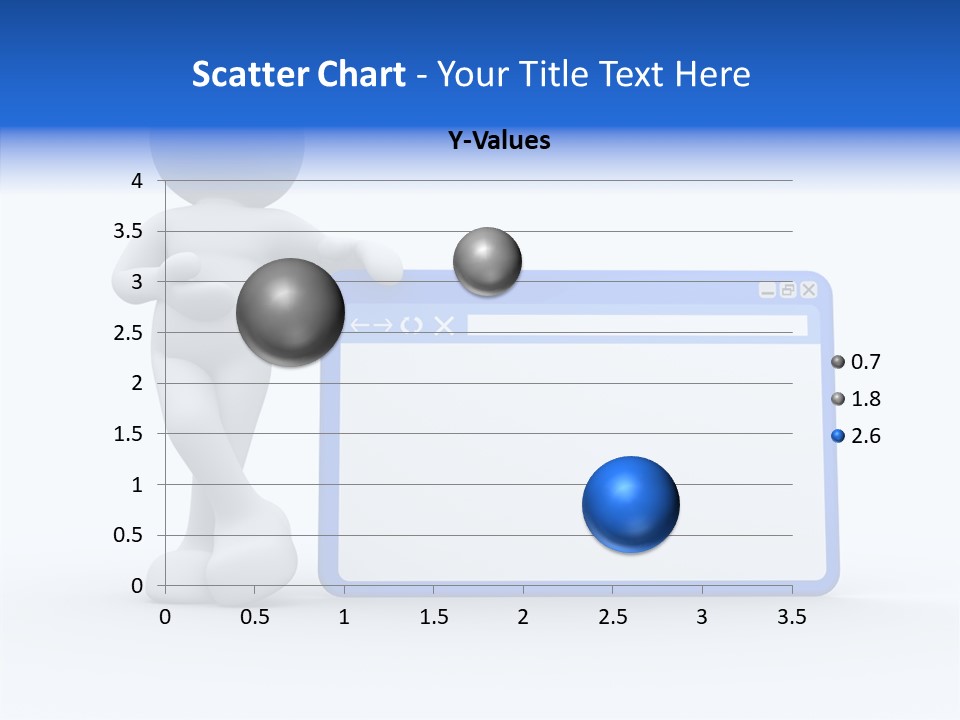 Scatter Chart - Your Title Text Here

Y-Values

4
3.5
3
2.5
2
1.5
1
0.5
0

0 0.5 1 1.5 2 2.5 3 3.5

0.7
1.8
2.6